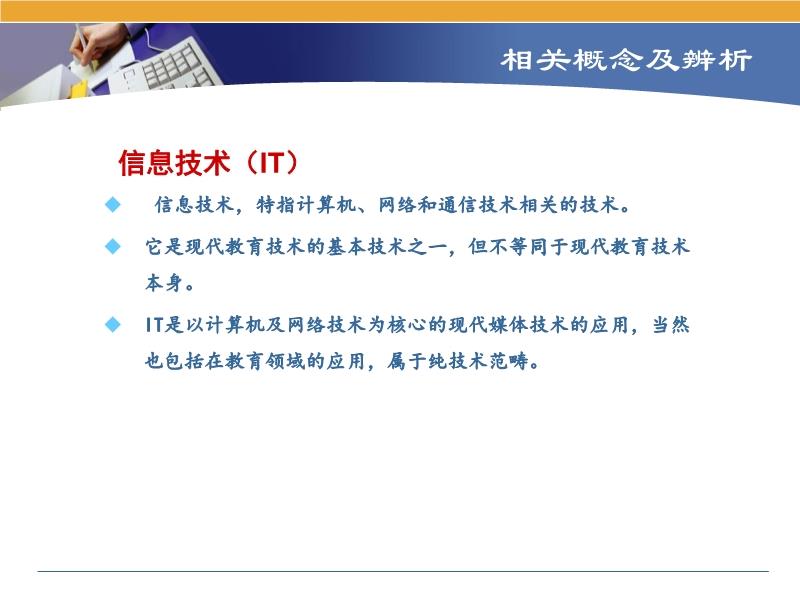 相关概念及辨析

信息技术（IT）

◆ 信息技术，特指计算机、网络和通信技术相关的技术。

◆ 它是现代教育技术的基本技术之一，但不等同于现代教育技术本身。

◆ IT是以计算机及网络技术为核心的现代媒体技术的应用，当然也包括在教育领域的应用，属于纯技术范畴。